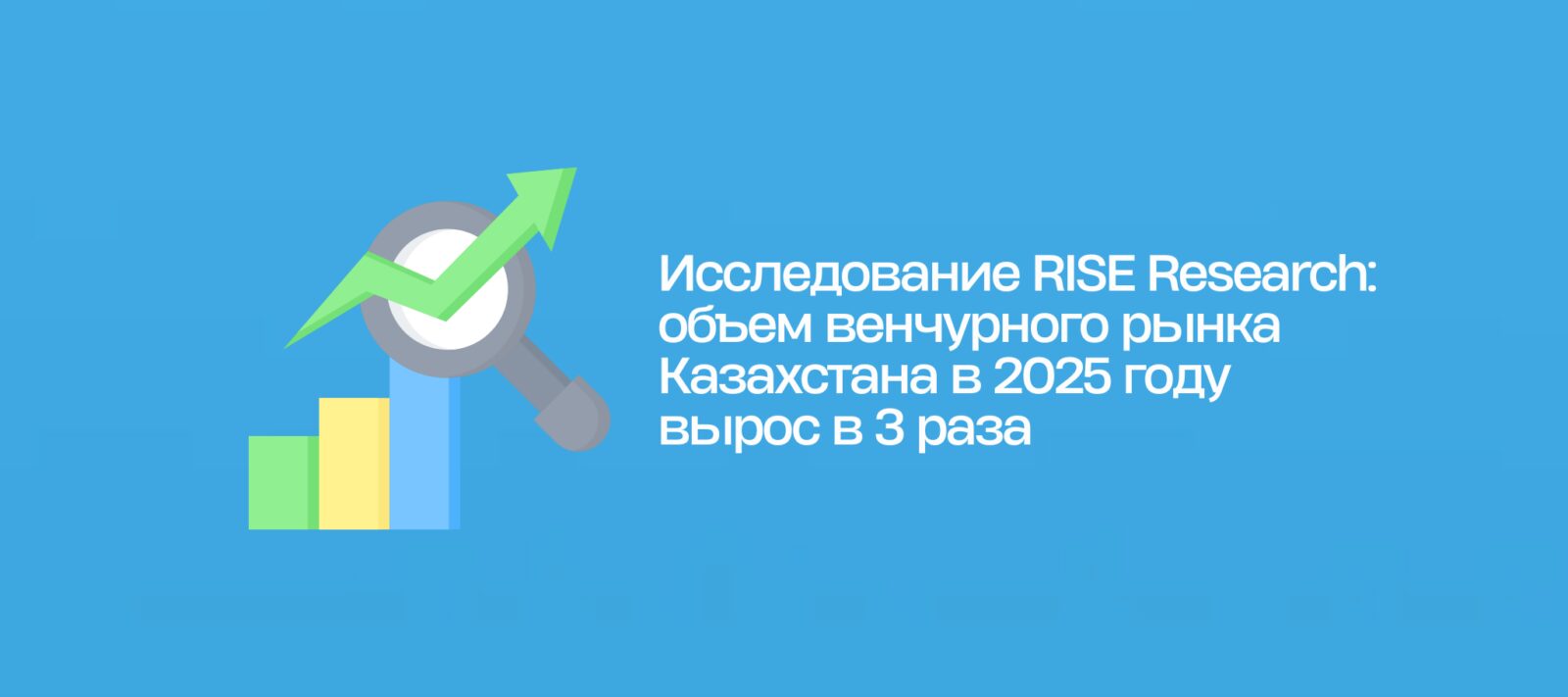 Исследование RISE Research: объем венчурного рынка Казахстана в 2025 году вырос в 3 раза